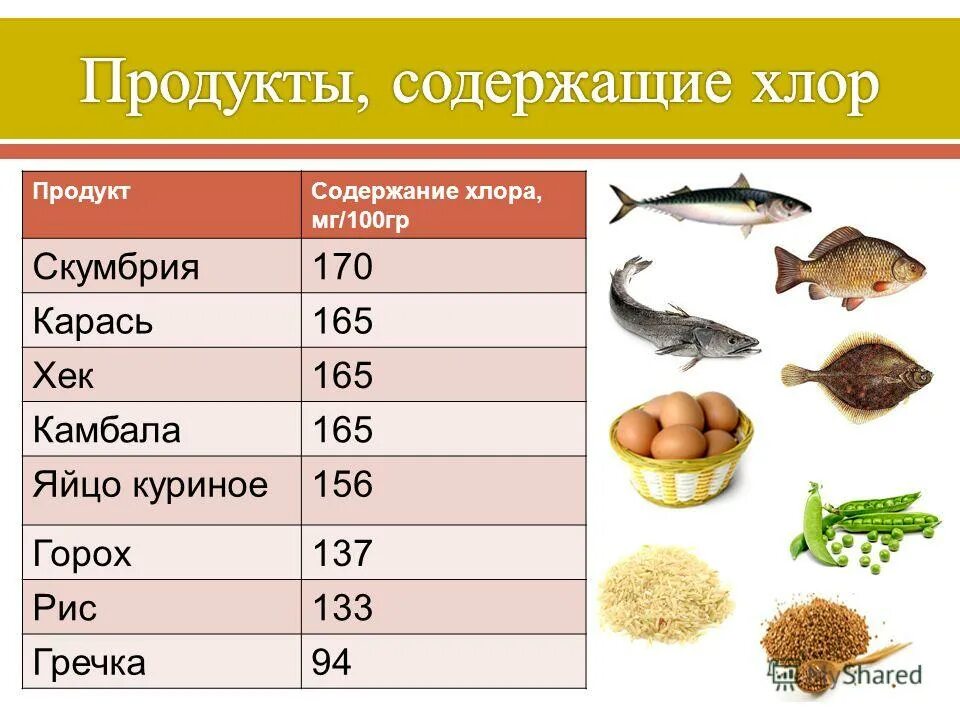 Продукты, содержащие хлор

| Продукт | Содержание хлора, мг/100гр |
|---|---|
| Скумбрия | 170 |
| Карась | 165 |
| Хек | 165 |
| Камбала | 165 |
| Яйцо куриное | 156 |
| Горох | 137 |
| Рис | 133 |
| Гречка | 94 |

MyShared